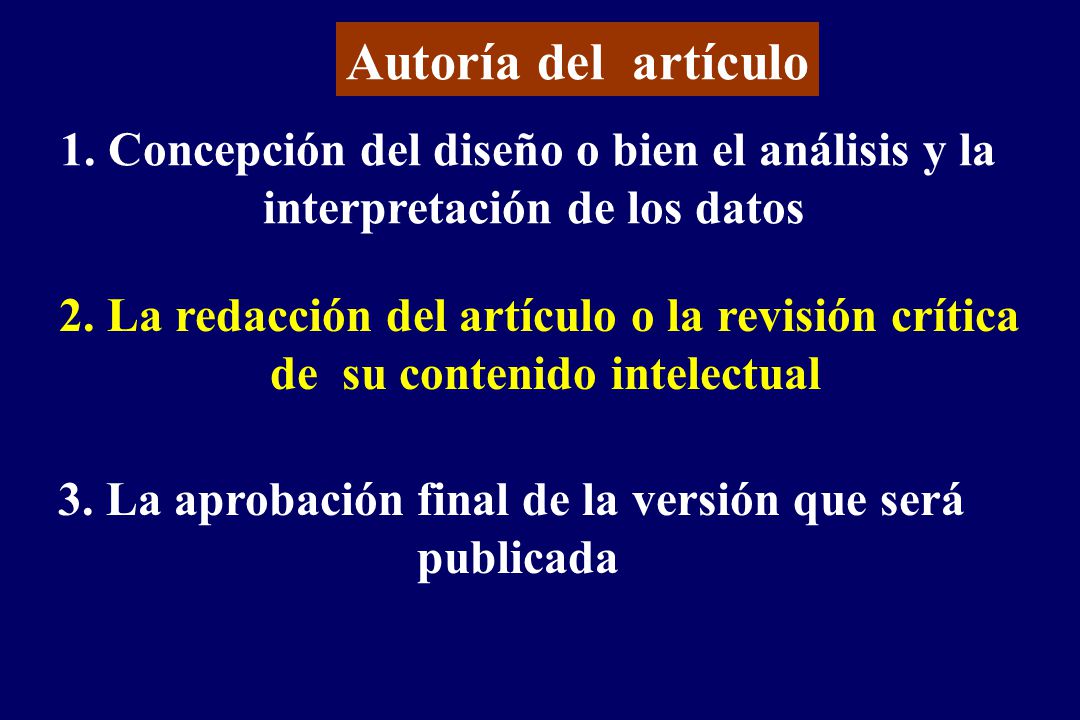 Autoría del artículo

1. Concepción del diseño o bien el análisis y la interpretación de los datos

2. La redacción del artículo o la revisión crítica de su contenido intelectual

3. La aprobación final de la versión que será publicada